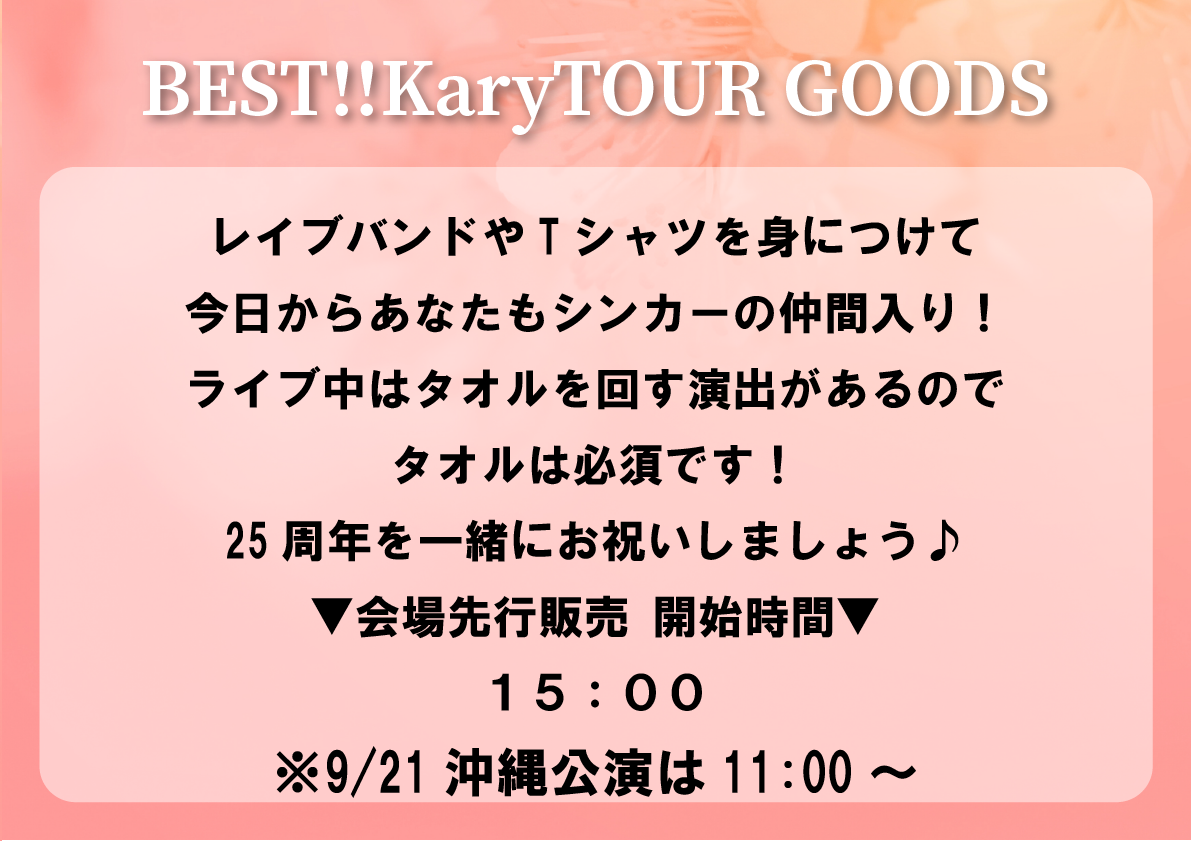 BEST!!KaryTOUR GOODS

レイブバンドやTシャツを身につけて
今日からあなたもシンカーの仲間入り！
ライブ中はタオルを回す演出があるので
タオルは必須です！
25周年を一緒にお祝いしましょう♪
▼会場先行販売 開始時間▼
１５：００
※9/21 沖縄公演は 11:00 ～